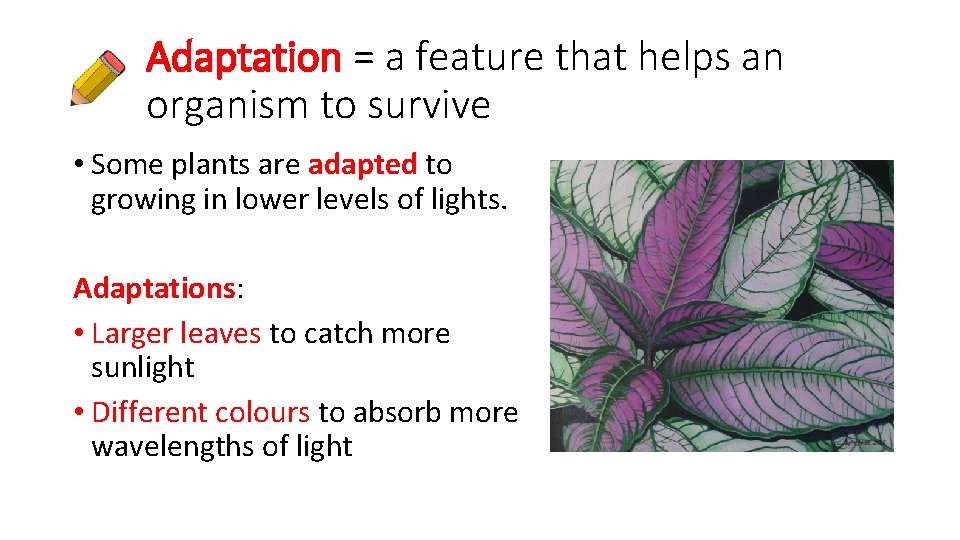 Adaptation = a feature that helps an organism to survive

• Some plants are adapted to growing in lower levels of lights.

Adaptations:

• Larger leaves to catch more sunlight

• Different colours to absorb more wavelengths of light